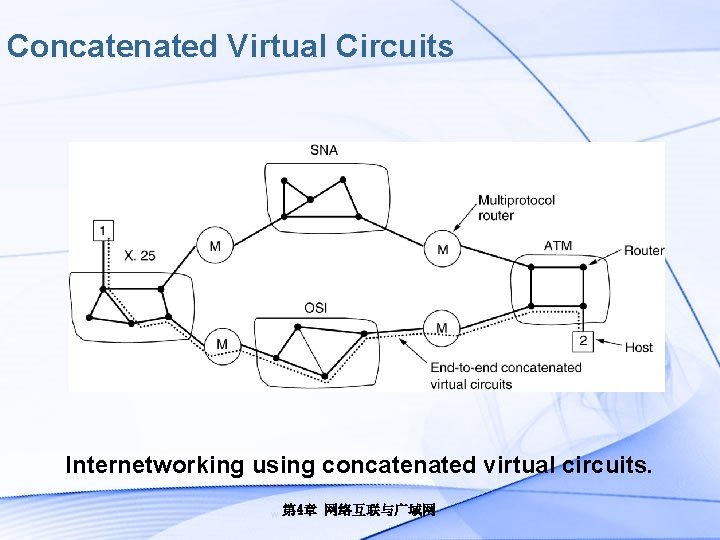 Concatenated Virtual Circuits

SNA

Multiprotocol router

1

X. 25

M

M

ATM

Router

OSI

M

M

2

Host

End-to-end concatenated virtual circuits

Internetworking using concatenated virtual circuits.

第4章 网络互联与广域网